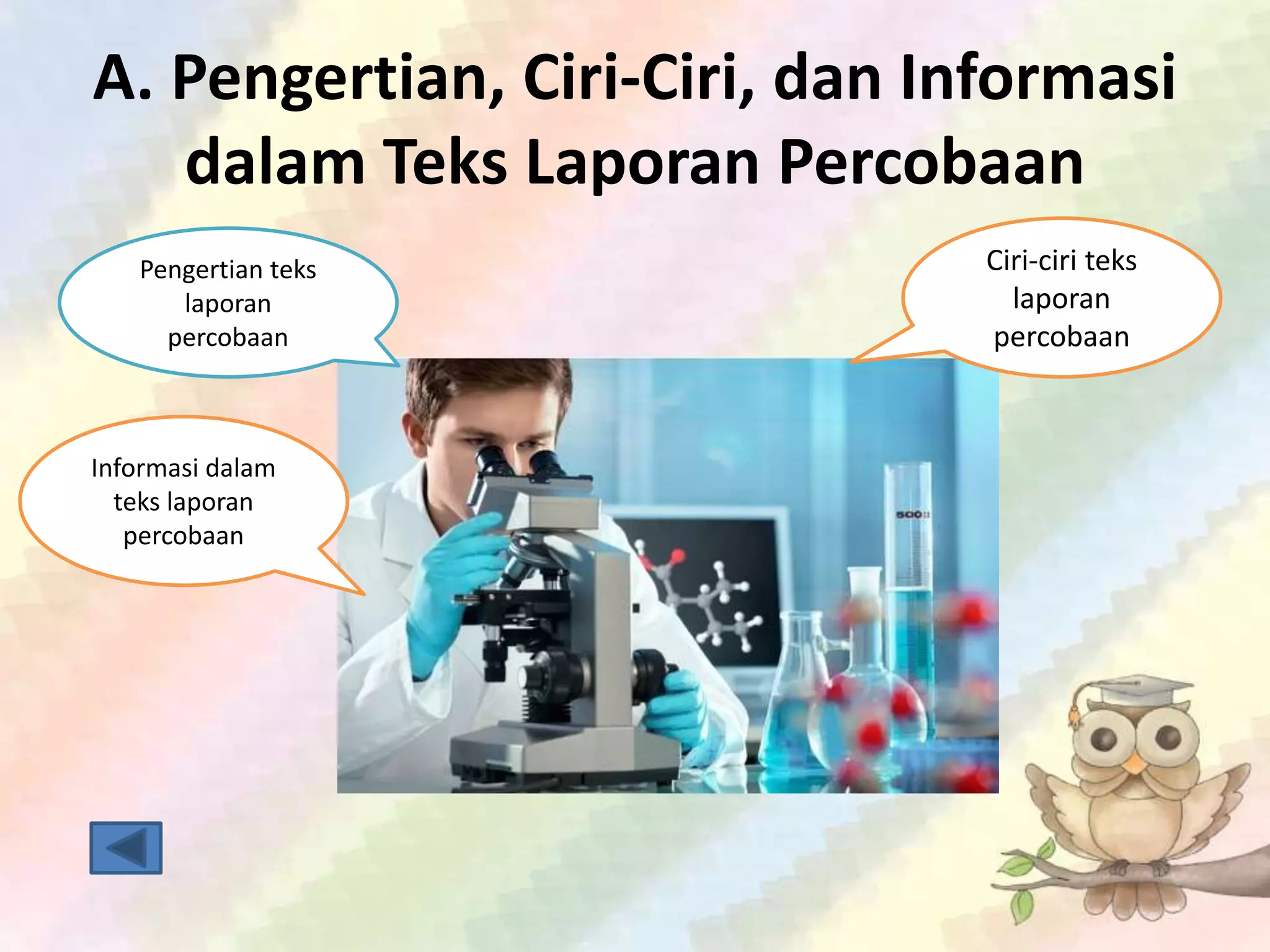 A. Pengertian, Ciri-Ciri, dan Informasi dalam Teks Laporan Percobaan

Pengertian teks laporan percobaan

Ciri-ciri teks laporan percobaan

Informasi dalam teks laporan percobaan

500